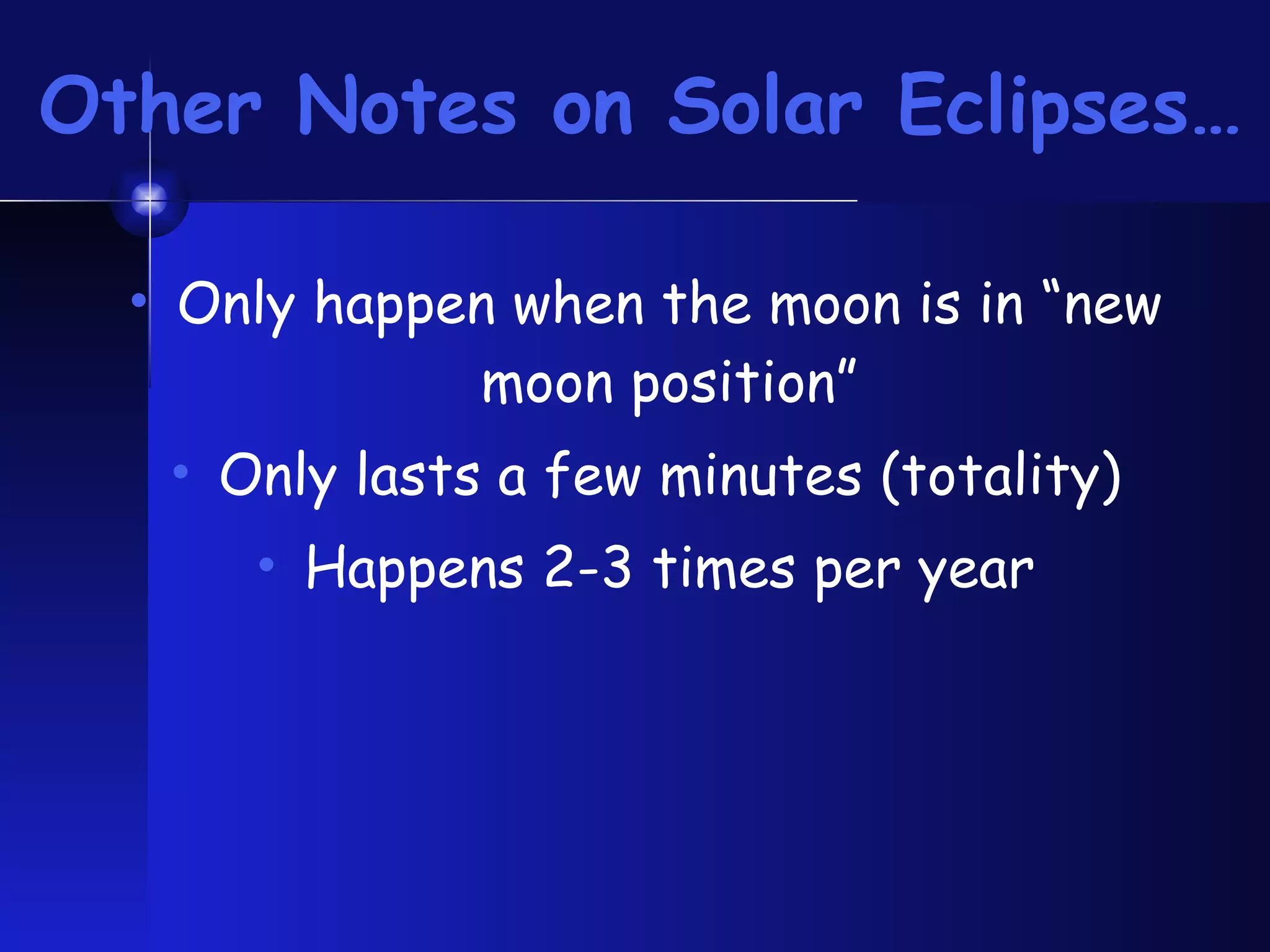 Other Notes on Solar Eclipses…

• Only happen when the moon is in “new moon position”

• Only lasts a few minutes (totality)

• Happens 2-3 times per year